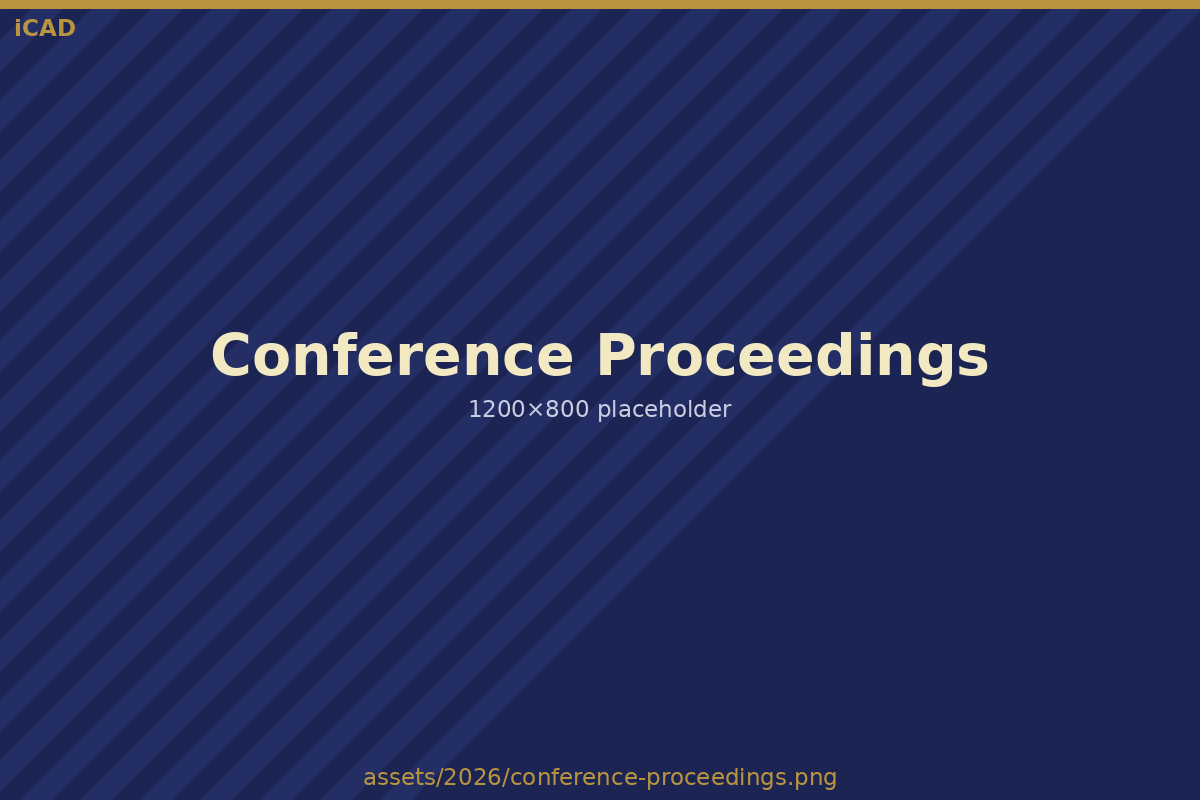 iCAD

Conference Proceedings

1200×800 placeholder

assets/2026/conference-proceedings.png